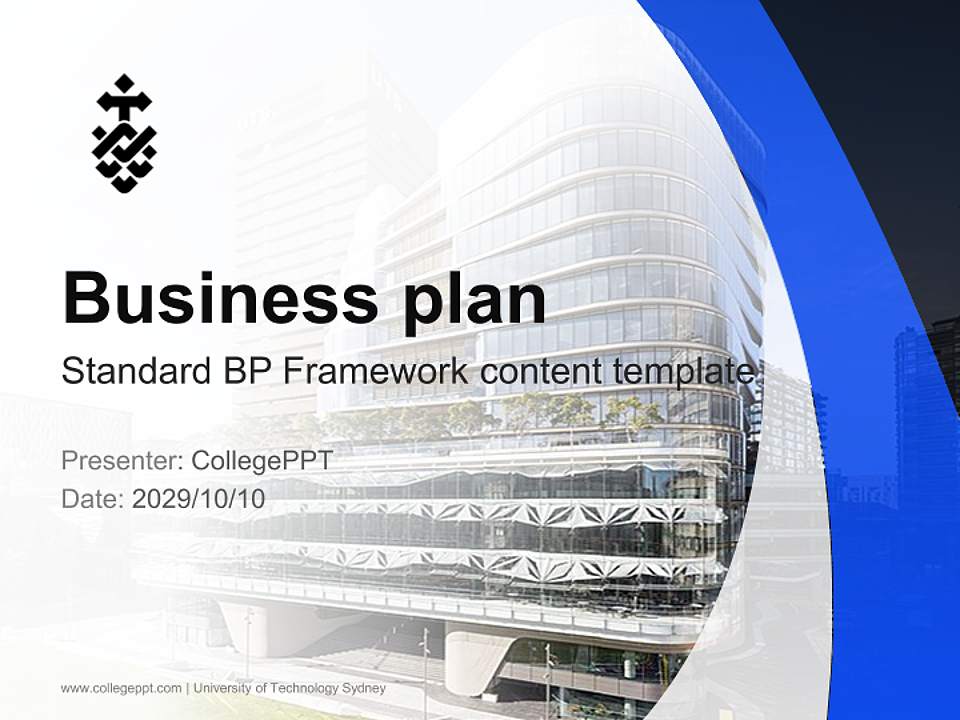 Business plan

Standard BP Framework content template

Presenter: CollegePPT
Date: 2029/10/10

www.collegeppt.com | University of Technology Sydney